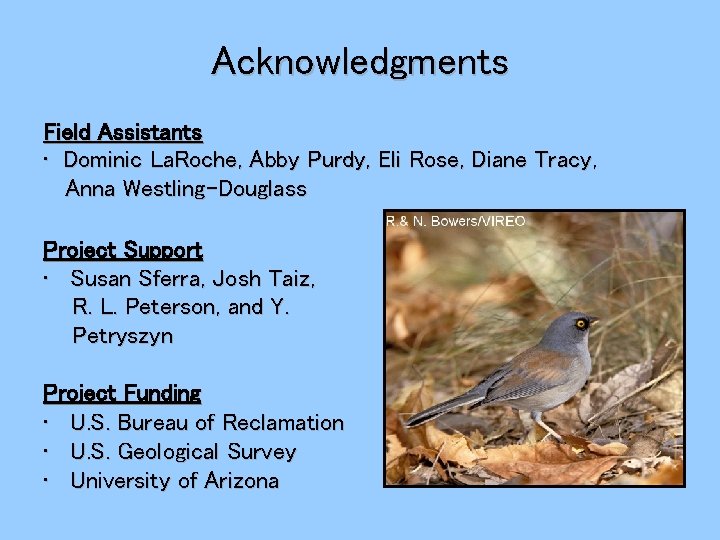 Acknowledgments

Field Assistants
• Dominic LaRoche, Abby Purdy, Eli Rose, Diane Tracy, Anna Westling-Douglass

Project Support
• Susan Sferra, Josh Taiz, R. L. Peterson, and Y. Petryszyn

Project Funding
• U.S. Bureau of Reclamation
• U.S. Geological Survey
• University of Arizona

R.& N. Bowers/VIREO